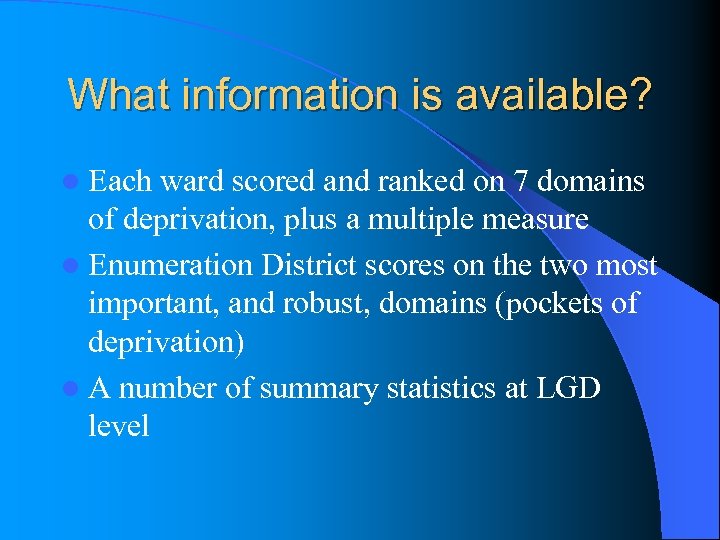 What information is available?

- Each ward scored and ranked on 7 domains of deprivation, plus a multiple measure
- Enumeration District scores on the two most important, and robust, domains (pockets of deprivation)
- A number of summary statistics at LGD level